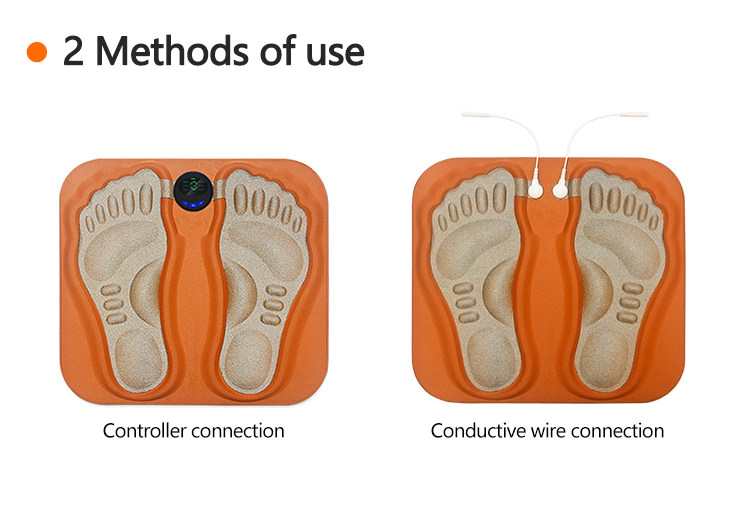 2 Methods of use

Controller connection

Conductive wire connection